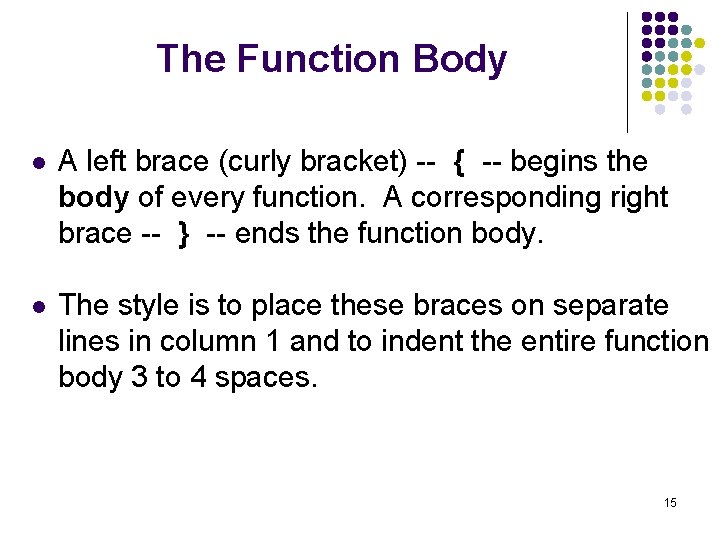 The Function Body

- A left brace (curly bracket) -- { -- begins the body of every function. A corresponding right brace -- } -- ends the function body.

- The style is to place these braces on separate lines in column 1 and to indent the entire function body 3 to 4 spaces.

15